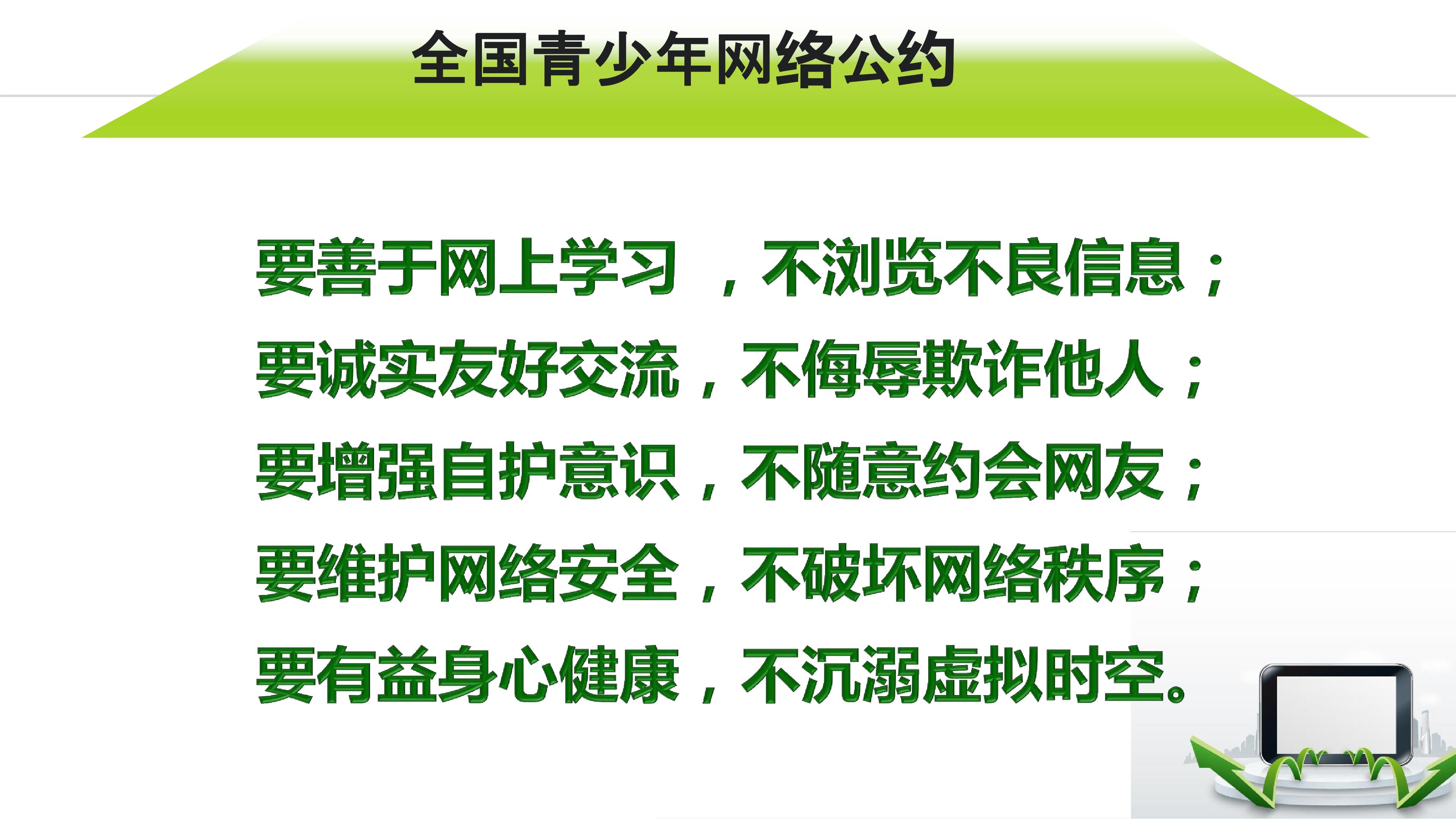 全国青少年网络公约

要善于网上学习，不浏览不良信息；

要诚实友好交流，不侮辱欺诈他人；

要增强自护意识，不随意约会网友；

要维护网络安全，不破坏网络秩序；

要有益身心健康，不沉溺虚拟时空。